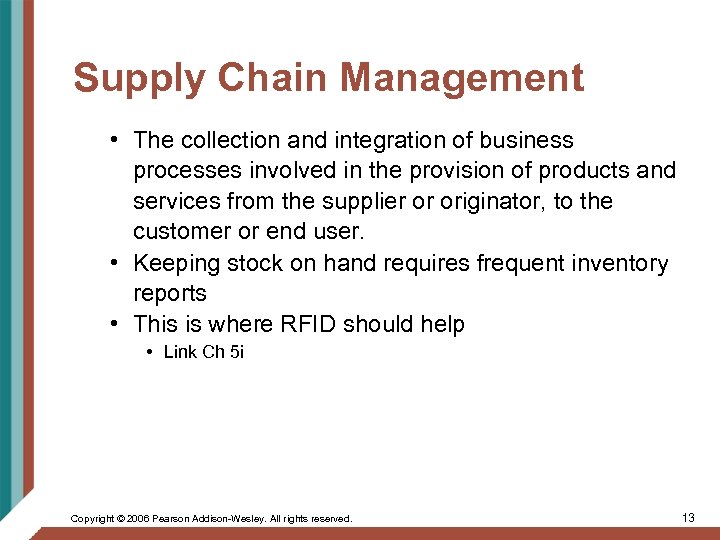 Supply Chain Management

• The collection and integration of business processes involved in the provision of products and services from the supplier or originator, to the customer or end user.
• Keeping stock on hand requires frequent inventory reports
• This is where RFID should help
• Link Ch 5i

Copyright © 2006 Pearson Addison-Wesley. All rights reserved.

13